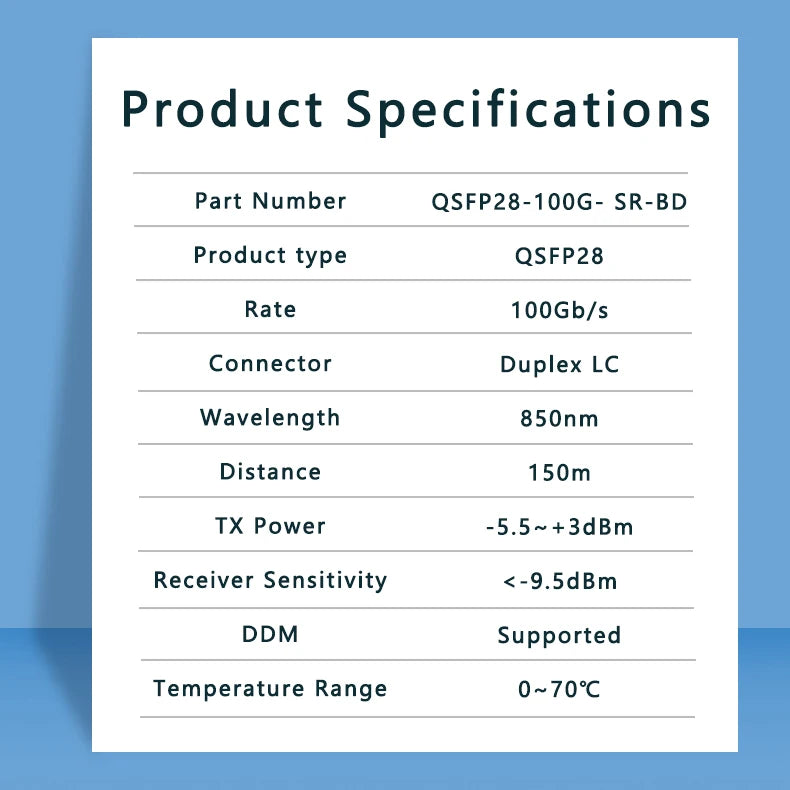 Product Specifications

| Part Number | QSFP28-100G- SR-BD |
|---|---|
| Product type | QSFP28 |
| Rate | 100Gb/s |
| Connector | Duplex LC |
| Wavelength | 850nm |
| Distance | 150m |
| TX Power | -5.5~+3dBm |
| Receiver Sensitivity | <-9.5dBm |
| DDM | Supported |
| Temperature Range | 0~70℃ |